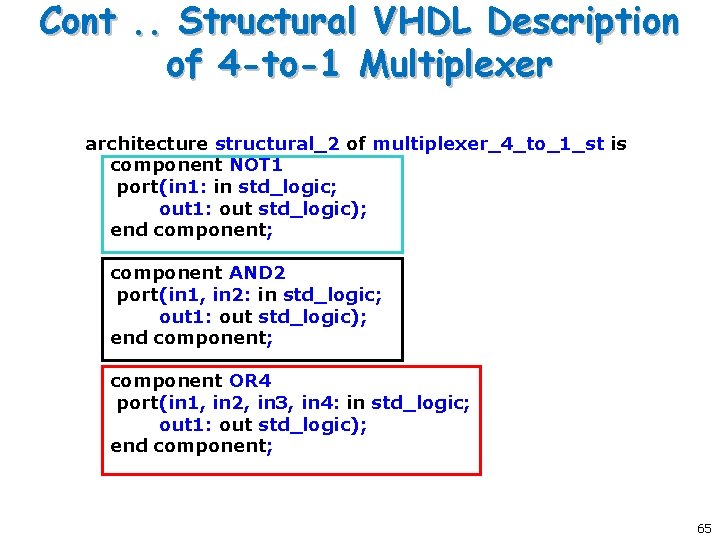 Cont .. Structural VHDL Description of 4-to-1 Multiplexer

architecture structural_2 of multiplexer_4_to_1_st is
component NOT1
port(in1: in std_logic;
out1: out std_logic);
end component;

component AND2
port(in1, in2: in std_logic;
out1: out std_logic);
end component;

component OR4
port(in1, in2, in3, in4: in std_logic;
out1: out std_logic);
end component;

65